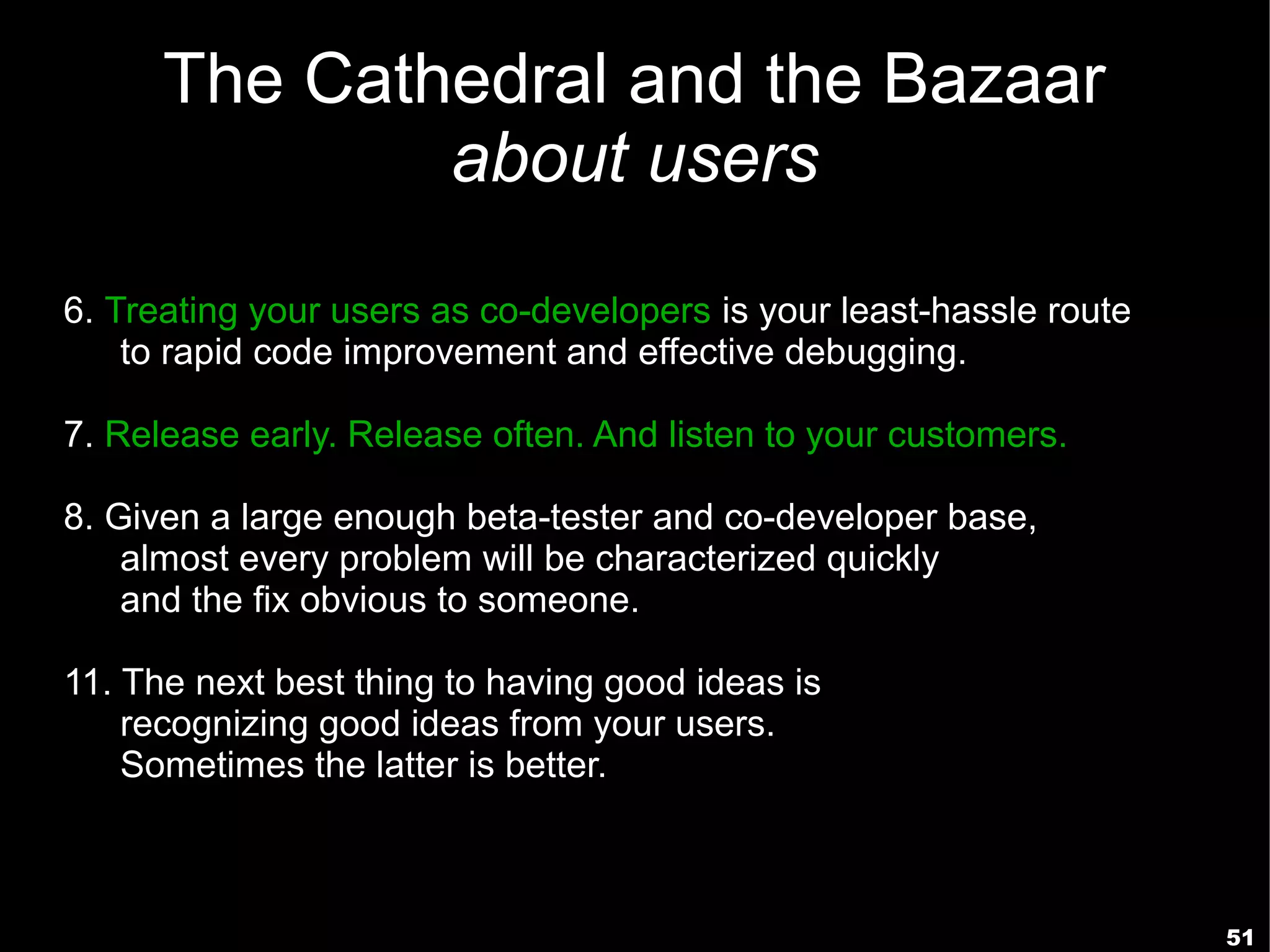 The Cathedral and the Bazaar
about users

6. Treating your users as co-developers is your least-hassle route to rapid code improvement and effective debugging.

7. Release early. Release often. And listen to your customers.

8. Given a large enough beta-tester and co-developer base, almost every problem will be characterized quickly and the fix obvious to someone.

11. The next best thing to having good ideas is recognizing good ideas from your users. Sometimes the latter is better.

51